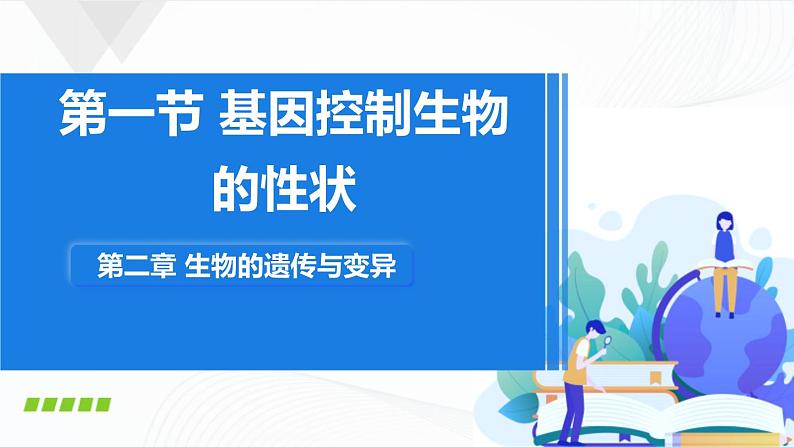 第一节 基因控制生物的性状

第二章 生物的遗传与变异